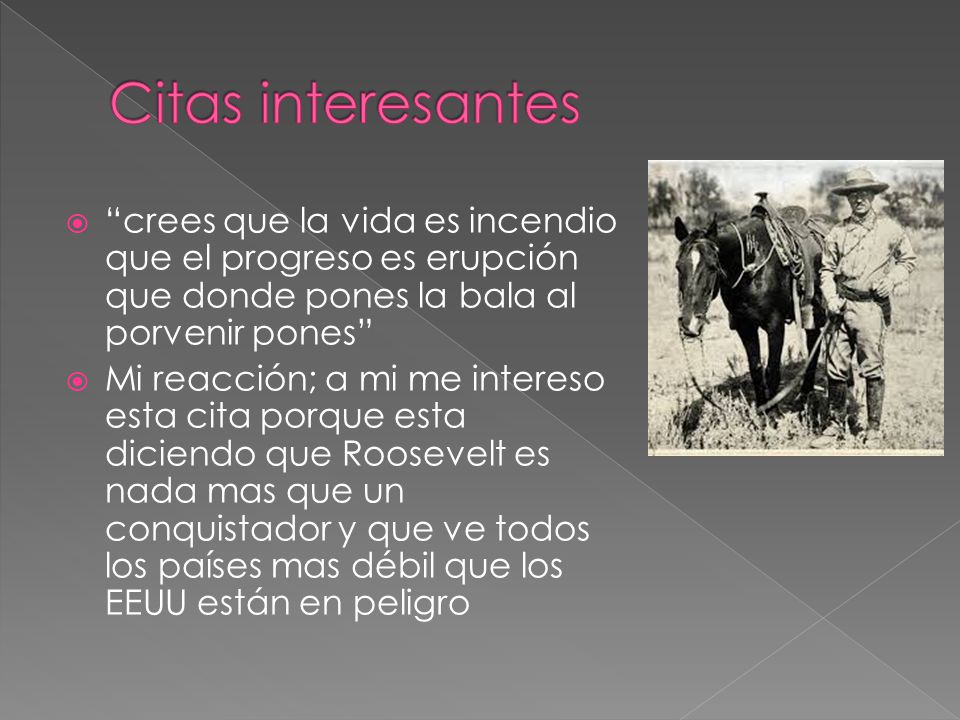 Citas interesantes

“crees que la vida es incendio que el progreso es erupción que donde pones la bala al porvenir pones”

Mi reacción; a mi me intereso esta cita porque esta diciendo que Roosevelt es nada mas que un conquistador y que ve todos los países mas débil que los EEUU están en peligro